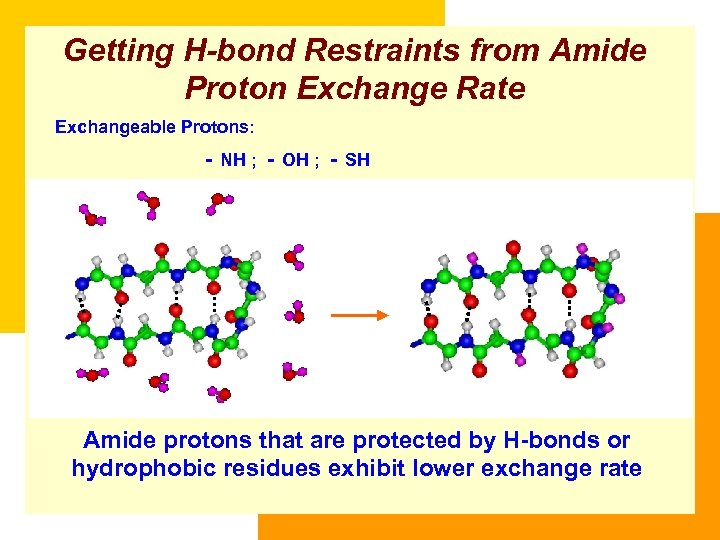 Getting H-bond Restraints from Amide Proton Exchange Rate

Exchangeable Protons:

- NH ; - OH ; - SH

Amide protons that are protected by H-bonds or hydrophobic residues exhibit lower exchange rate